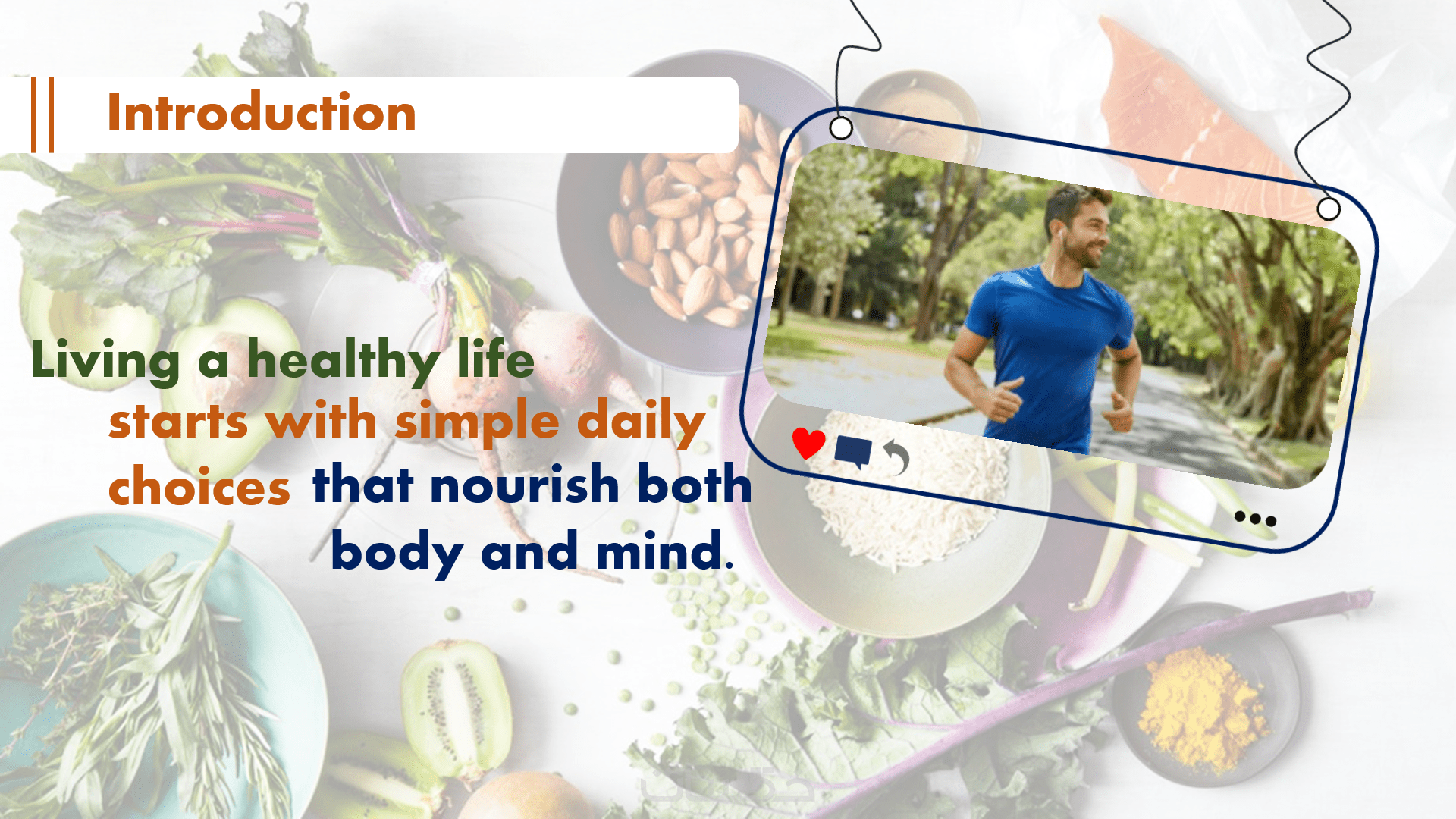 Introduction

Living a healthy life starts with simple daily choices that nourish both body and mind.